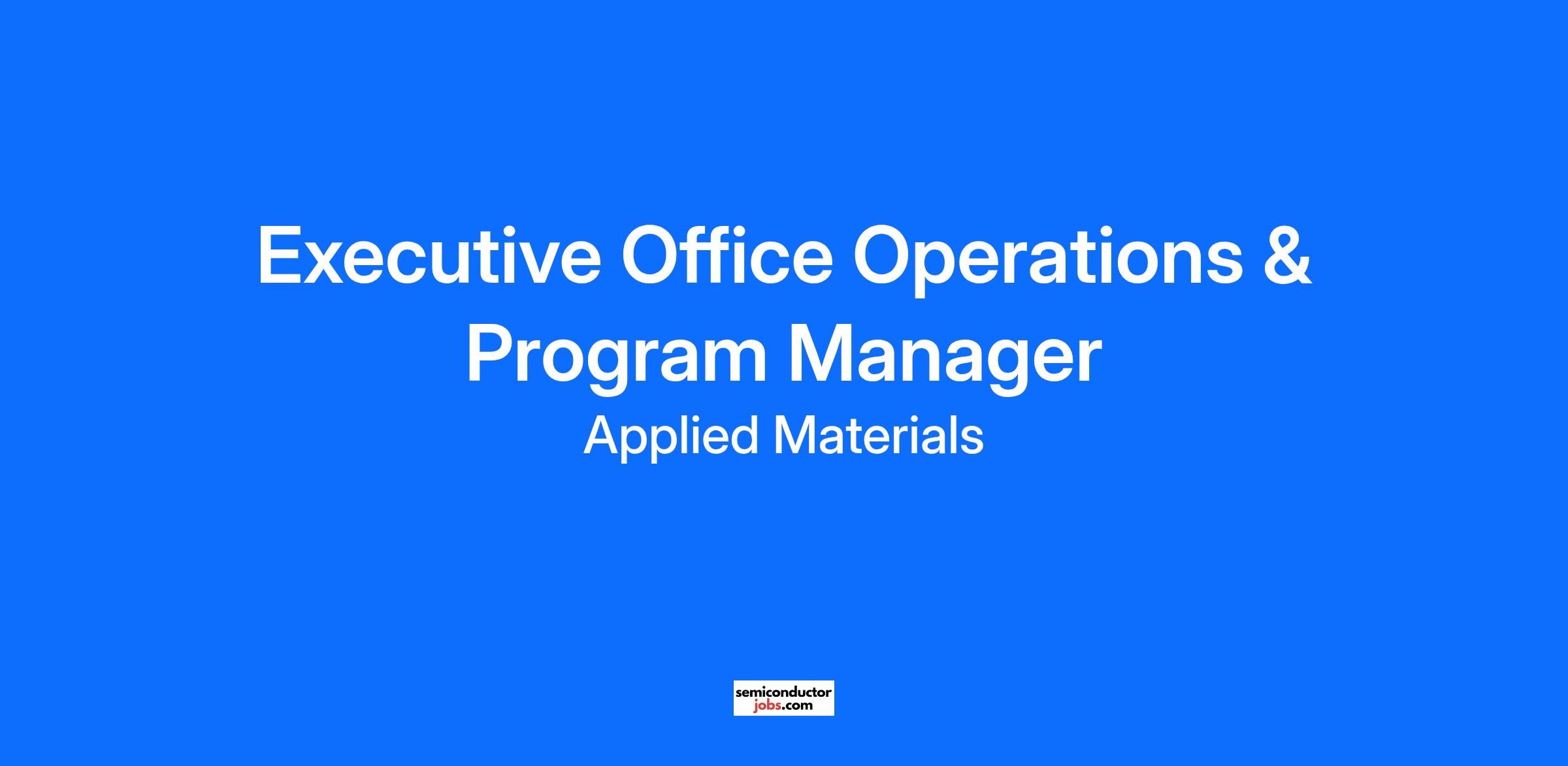 Executive Office Operations & Program Manager

Applied Materials

semiconductor
jobs.com